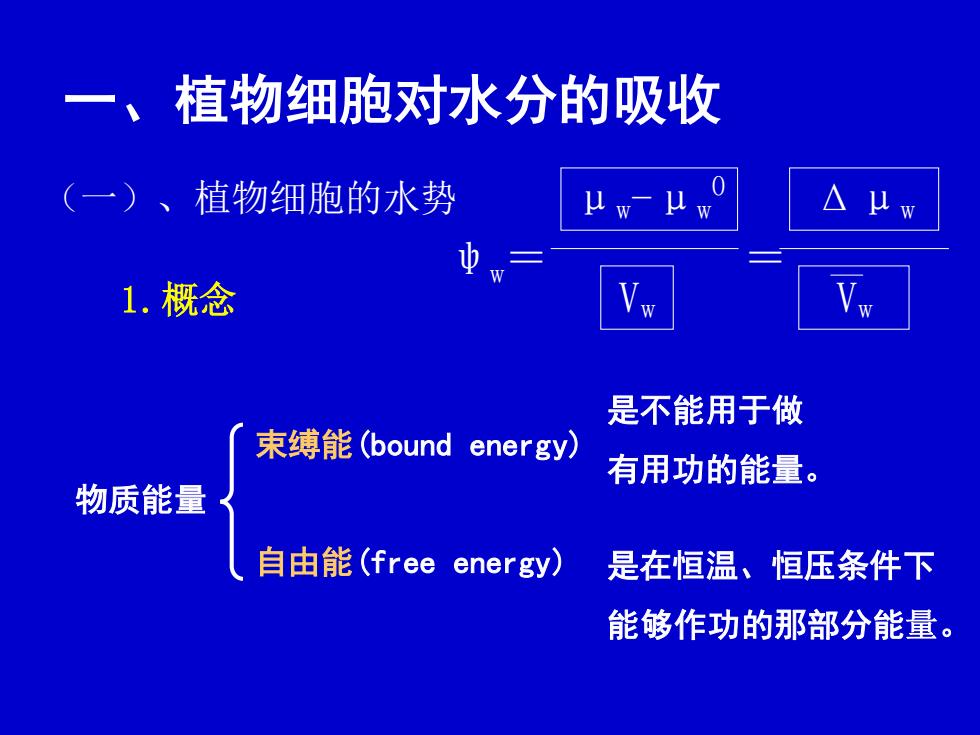 一、植物细胞对水分的吸收

（一）、植物细胞的水势

$\psi_w = \frac{\mu_w - \mu_w^0}{V_w} = \frac{\Delta \mu_w}{\overline{V}_w}$

1. 概念

物质能量

束缚能(bound energy) 是不能用于做有用功的能量。

自由能(free energy) 是在恒温、恒压条件下能够作功的那部分能量。